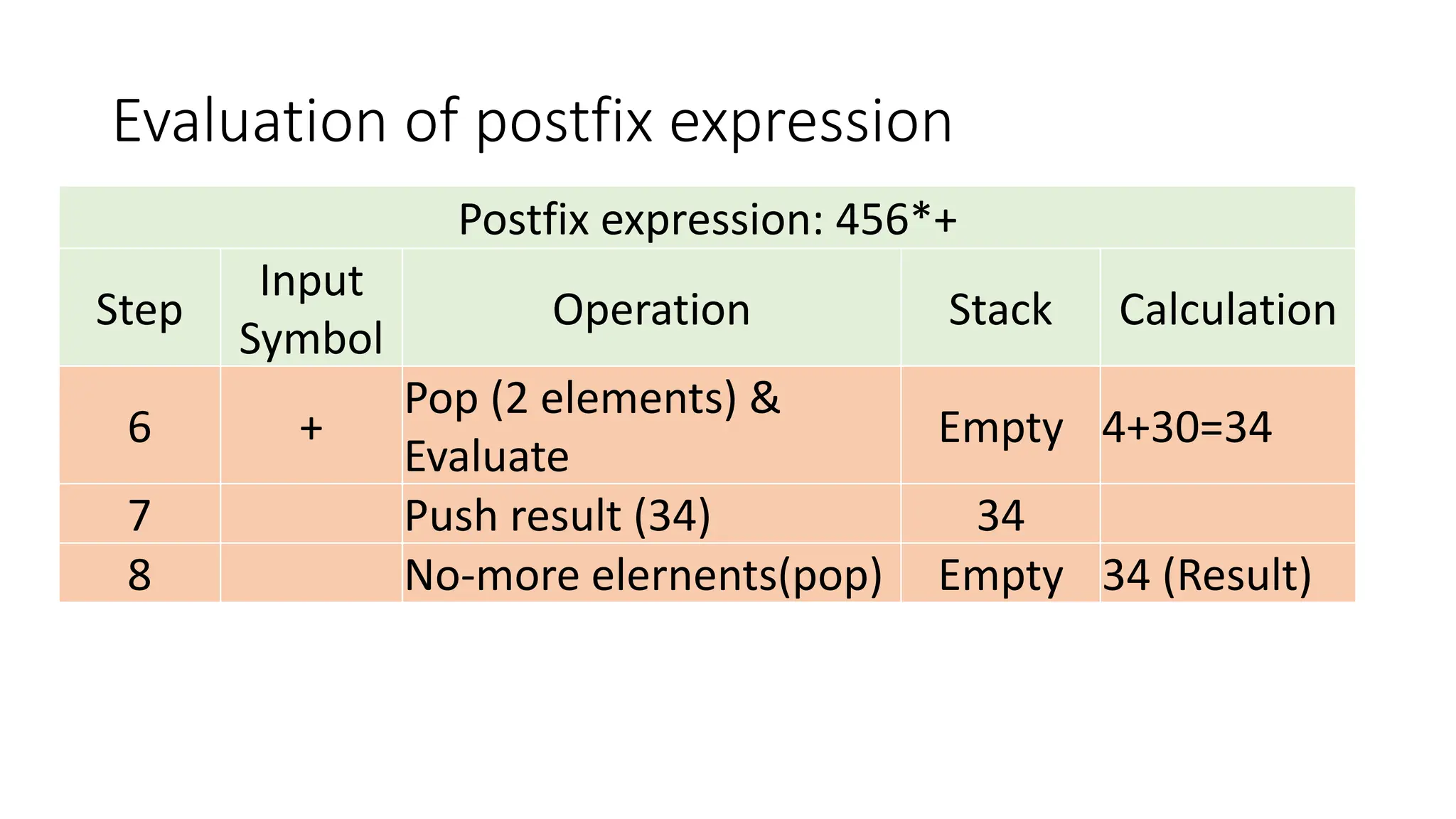 Evaluation of postfix expression

Postfix expression: 456*+

| Step | Input Symbol | Operation | Stack | Calculation |
|---|---|---|---|---|
| 6 | + | Pop (2 elements) & Evaluate | Empty | 4+30=34 |
| 7 | | Push result (34) | 34 | |
| 8 | | No-more elernents(pop) | Empty | 34 (Result) |